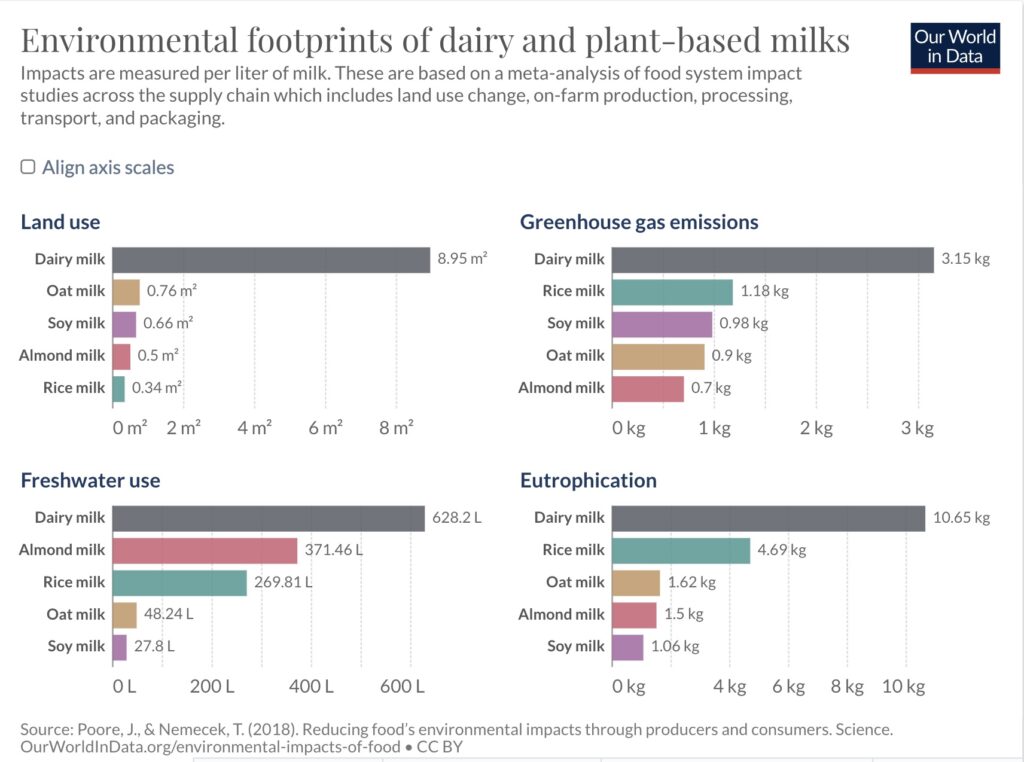 Environmental footprints of dairy and plant-based milks

Our World in Data

Impacts are measured per liter of milk. These are based on a meta-analysis of food system impact studies across the supply chain which includes land use change, on-farm production, processing, transport, and packaging.

Align axis scales

Land use

Dairy milk 8.95 m²
Oat milk 0.76 m²
Soy milk 0.66 m²
Almond milk 0.5 m²
Rice milk 0.34 m²

0 m² 2 m² 4 m² 6 m² 8 m²

Greenhouse gas emissions

Dairy milk 3.15 kg
Rice milk 1.18 kg
Soy milk 0.98 kg
Oat milk 0.9 kg
Almond milk 0.7 kg

0 kg 1 kg 2 kg 3 kg

Freshwater use

Dairy milk 628.2 L
Almond milk 371.46 L
Rice milk 269.81 L
Oat milk 48.24 L
Soy milk 27.8 L

0 L 200 L 400 L 600 L

Eutrophication

Dairy milk 10.65 kg
Rice milk 4.69 kg
Oat milk 1.62 kg
Almond milk 1.5 kg
Soy milk 1.06 kg

0 kg 4 kg 6 kg 8 kg 10 kg

Source: Poore, J., & Nemecek, T. (2018). Reducing food's environmental impacts through producers and consumers. Science.
OurWorldInData.org/environmental-impacts-of-food • CC BY